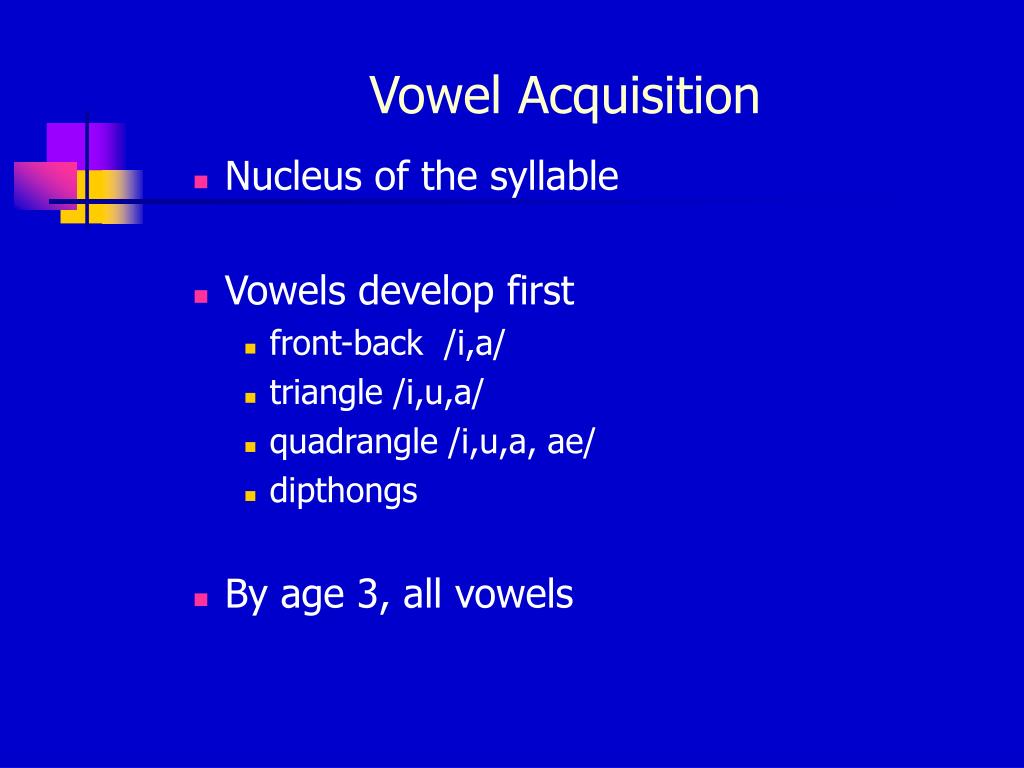 Vowel Acquisition

- Nucleus of the syllable

- Vowels develop first
  - front-back /i,a/
  - triangle /i,u,a/
  - quadrangle /i,u,a, ae/
  - dipthongs

- By age 3, all vowels